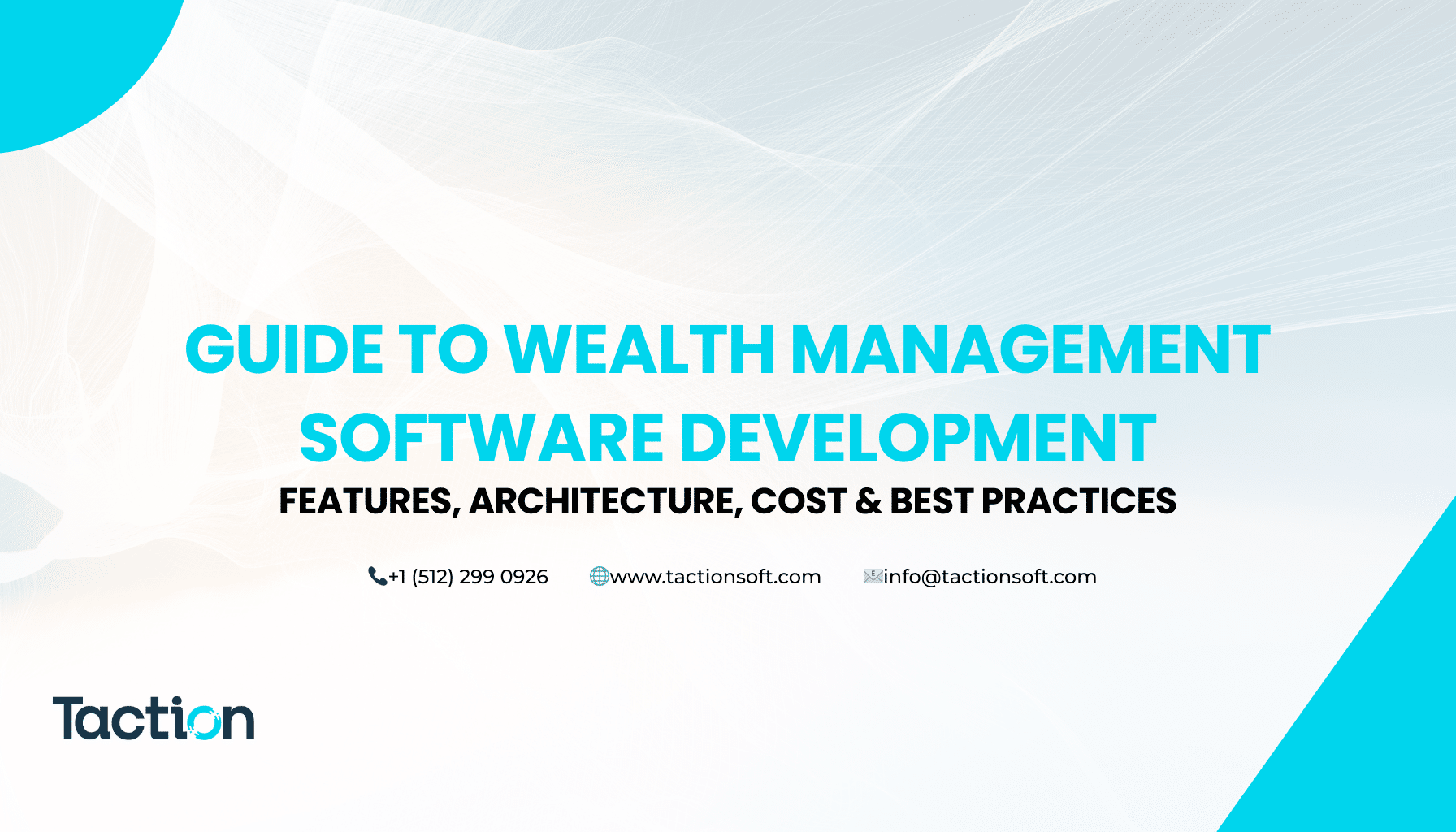 GUIDE TO WEALTH MANAGEMENT SOFTWARE DEVELOPMENT

FEATURES, ARCHITECTURE, COST & BEST PRACTICES

+1 (512) 299 0926 www.tactionsoft.com info@tactionsoft.com

Taction